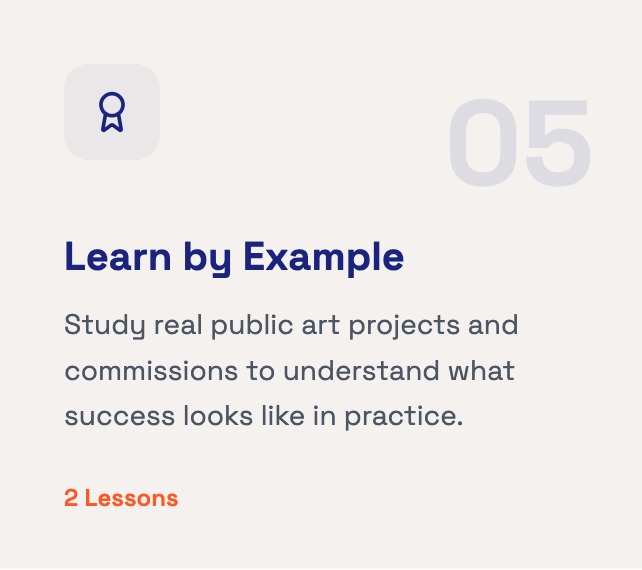 05

Learn by Example

Study real public art projects and commissions to understand what success looks like in practice.

2 Lessons